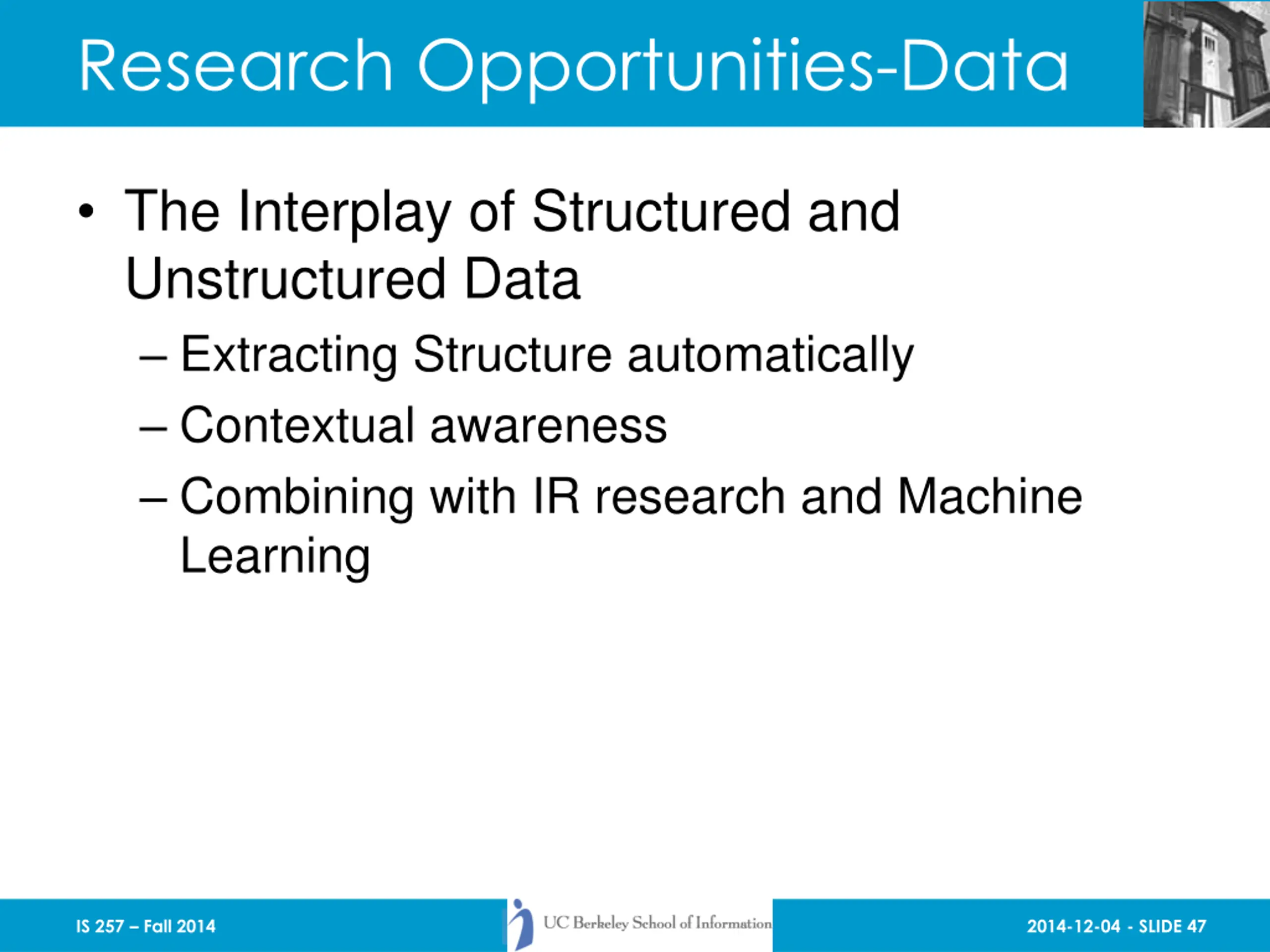 Research Opportunities-Data

• The Interplay of Structured and Unstructured Data
– Extracting Structure automatically
– Contextual awareness
– Combining with IR research and Machine Learning

IS 257 – Fall 2014
UC Berkeley School of Information
2014-12-04 - SLIDE 47